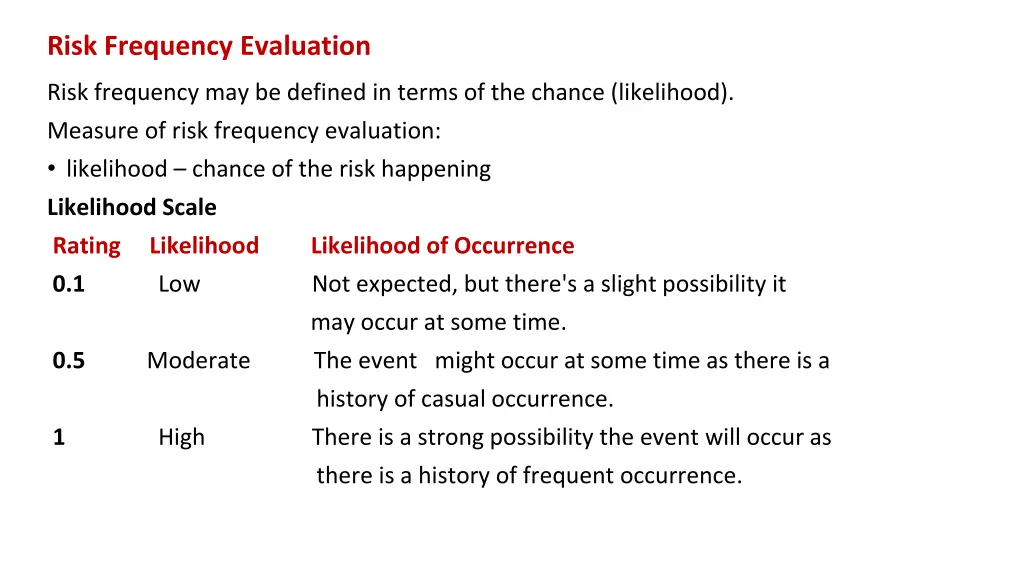 Risk Frequency Evaluation

Risk frequency may be defined in terms of the chance (likelihood).

Measure of risk frequency evaluation:

• likelihood – chance of the risk happening

Likelihood Scale

| Rating | Likelihood | Likelihood of Occurrence |
|---|---|---|
| 0.1 | Low | Not expected, but there's a slight possibility it may occur at some time. |
| 0.5 | Moderate | The event might occur at some time as there is a history of casual occurrence. |
| 1 | High | There is a strong possibility the event will occur as there is a history of frequent occurrence. |